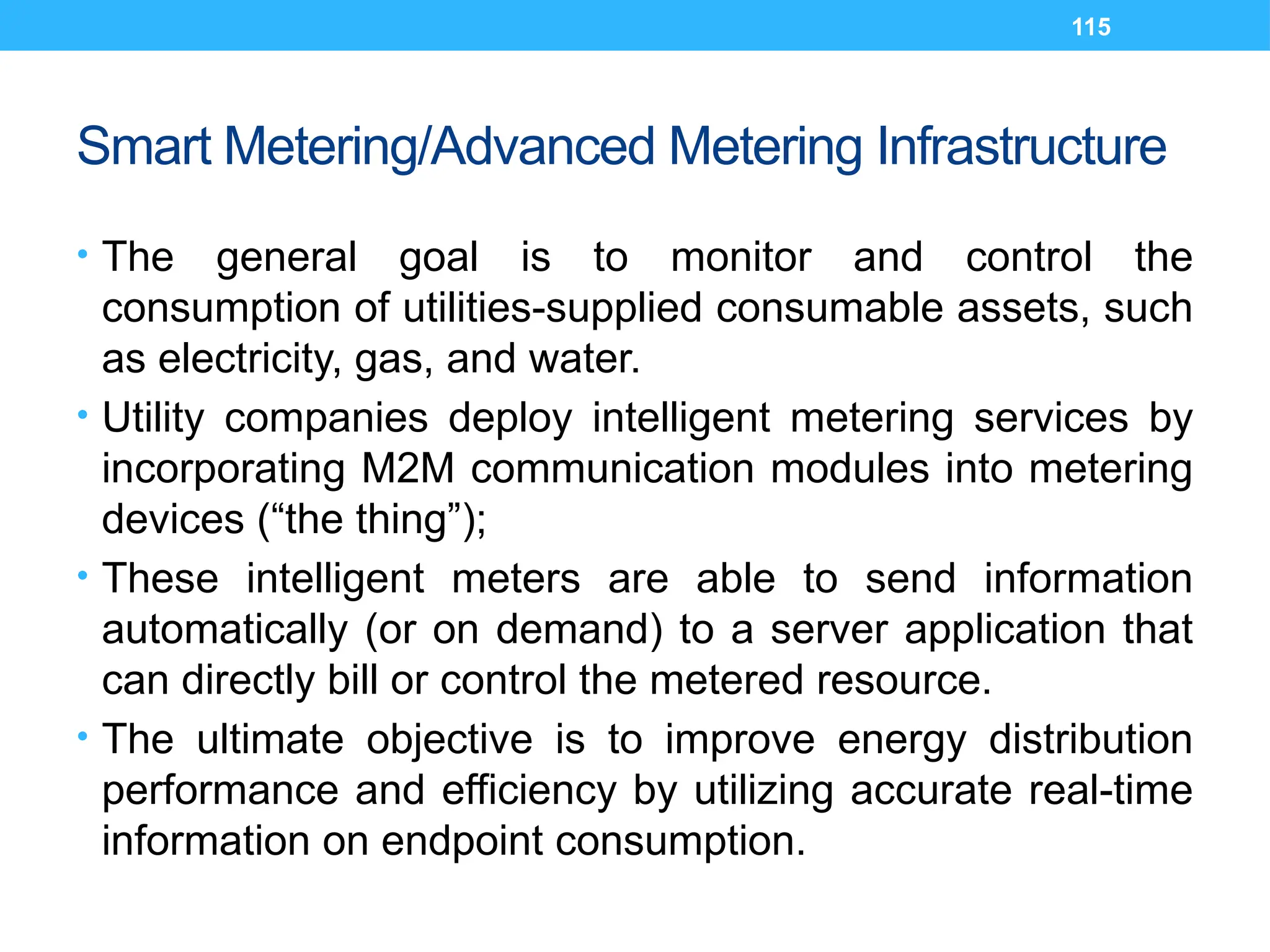 115

Smart Metering/Advanced Metering Infrastructure

• The general goal is to monitor and control the consumption of utilities-supplied consumable assets, such as electricity, gas, and water.
• Utility companies deploy intelligent metering services by incorporating M2M communication modules into metering devices (“the thing”);
• These intelligent meters are able to send information automatically (or on demand) to a server application that can directly bill or control the metered resource.
• The ultimate objective is to improve energy distribution performance and efficiency by utilizing accurate real-time information on endpoint consumption.